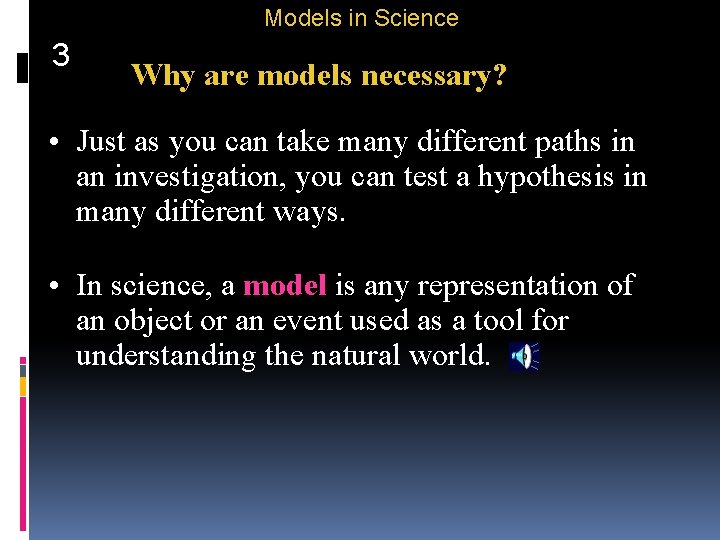 Models in Science

3

Why are models necessary?

• Just as you can take many different paths in an investigation, you can test a hypothesis in many different ways.

• In science, a model is any representation of an object or an event used as a tool for understanding the natural world.